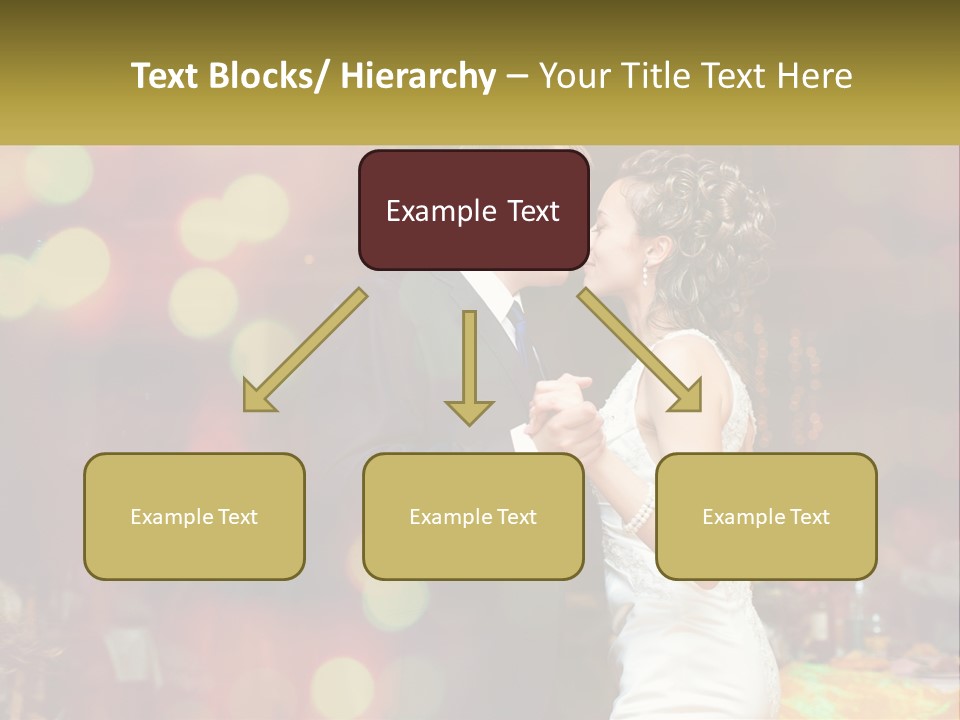 Text Blocks/ Hierarchy – Your Title Text Here

Example Text

Example Text

Example Text

Example Text